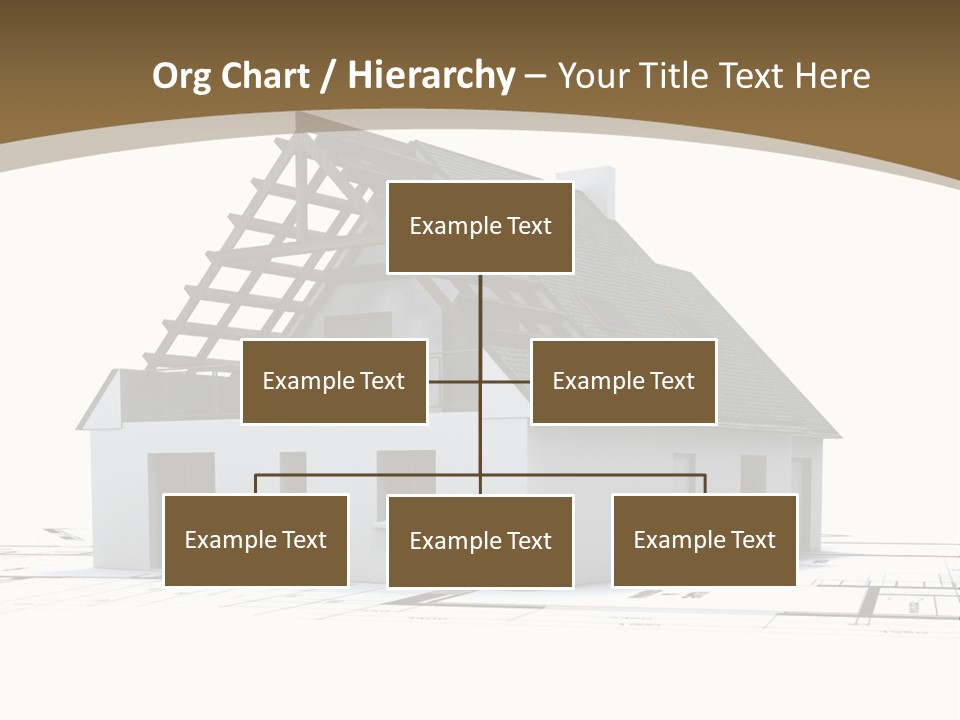 Org Chart / Hierarchy – Your Title Text Here

Example Text

Example Text

Example Text

Example Text

Example Text

Example Text